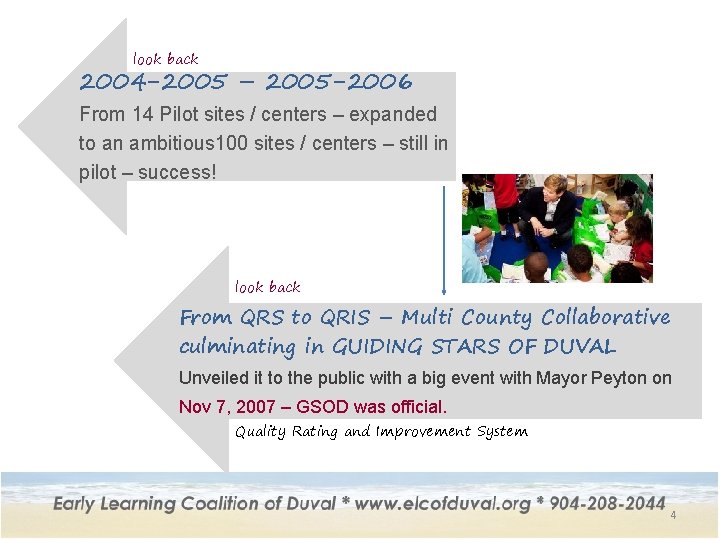 look back

2004-2005 – 2005-2006

From 14 Pilot sites / centers – expanded to an ambitious100 sites / centers – still in pilot – success!

look back

From QRS to QRIS – Multi County Collaborative culminating in GUIDING STARS OF DUVAL

Unveiled it to the public with a big event with Mayor Peyton on Nov 7, 2007 – GSOD was official.

Quality Rating and Improvement System

Early Learning Coalition of Duval * www.elcofduval.org * 904-208-2044

4